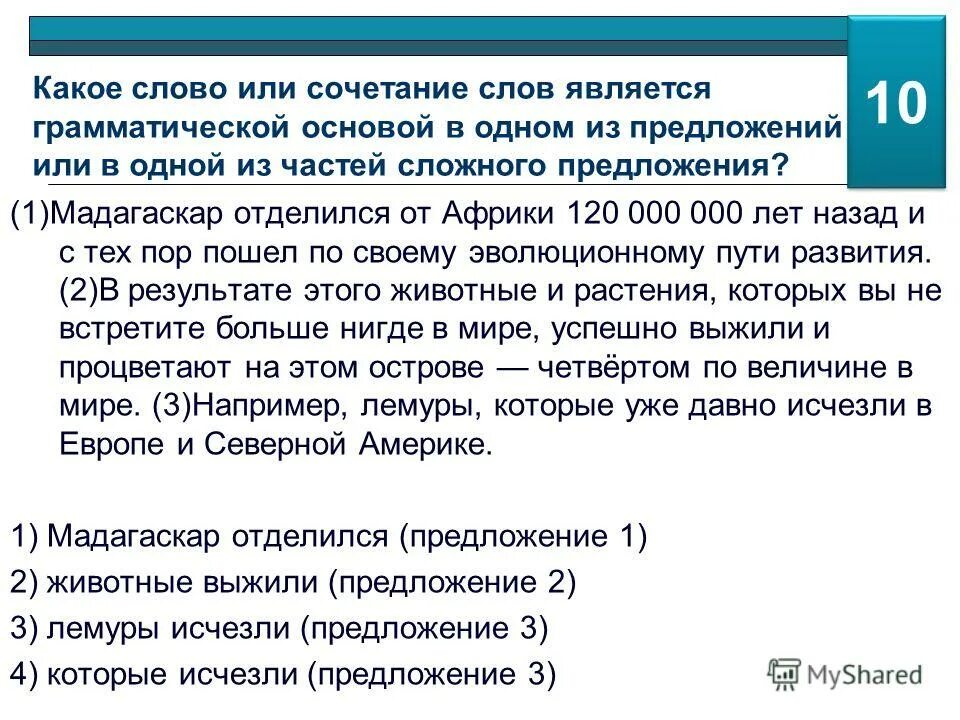 Какое слово или сочетание слов является грамматической основой в одном из предложений или в одной из частей сложного предложения?

10

(1)Мадагаскар отделился от Африки 120 000 000 лет назад и с тех пор пошел по своему эволюционному пути развития. (2)В результате этого животные и растения, которых вы не встретите больше нигде в мире, успешно выжили и процветают на этом острове — четвёртом по величине в мире. (3)Например, лемуры, которые уже давно исчезли в Европе и Северной Америке.

1) Мадагаскар отделился (предложение 1)
2) животные выжили (предложение 2)
3) лемуры исчезли (предложение 3)
4) которые исчезли (предложение 3)

MyShared